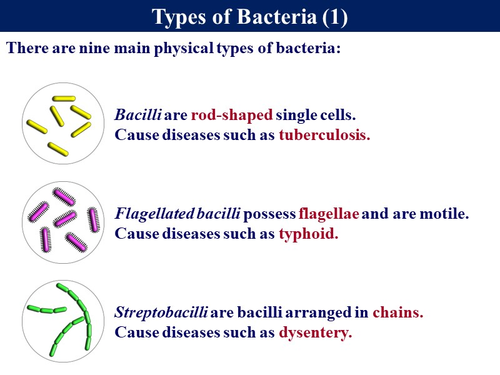 Types of Bacteria (1)

There are nine main physical types of bacteria:

Bacilli are rod-shaped single cells.
Cause diseases such as tuberculosis.

Flagellated bacilli possess flagellae and are motile.
Cause diseases such as typhoid.

Streptobacilli are bacilli arranged in chains.
Cause diseases such as dysentery.